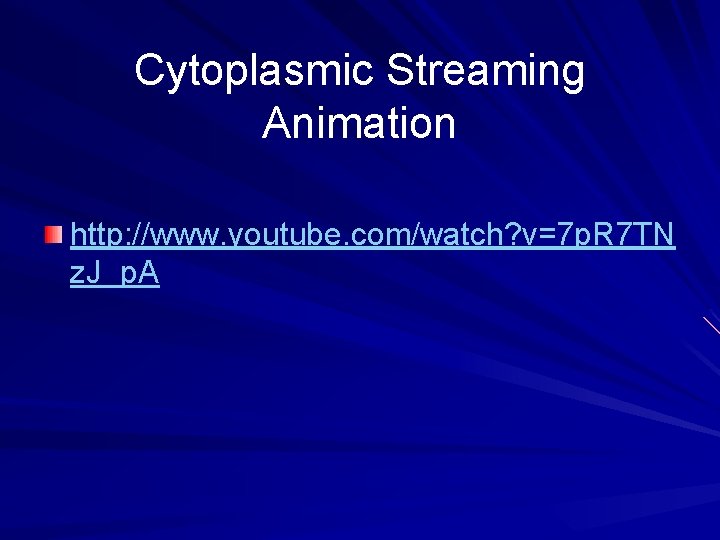 Cytoplasmic Streaming Animation

http://www.youtube.com/watch?v=7pR7TNzJ_pA